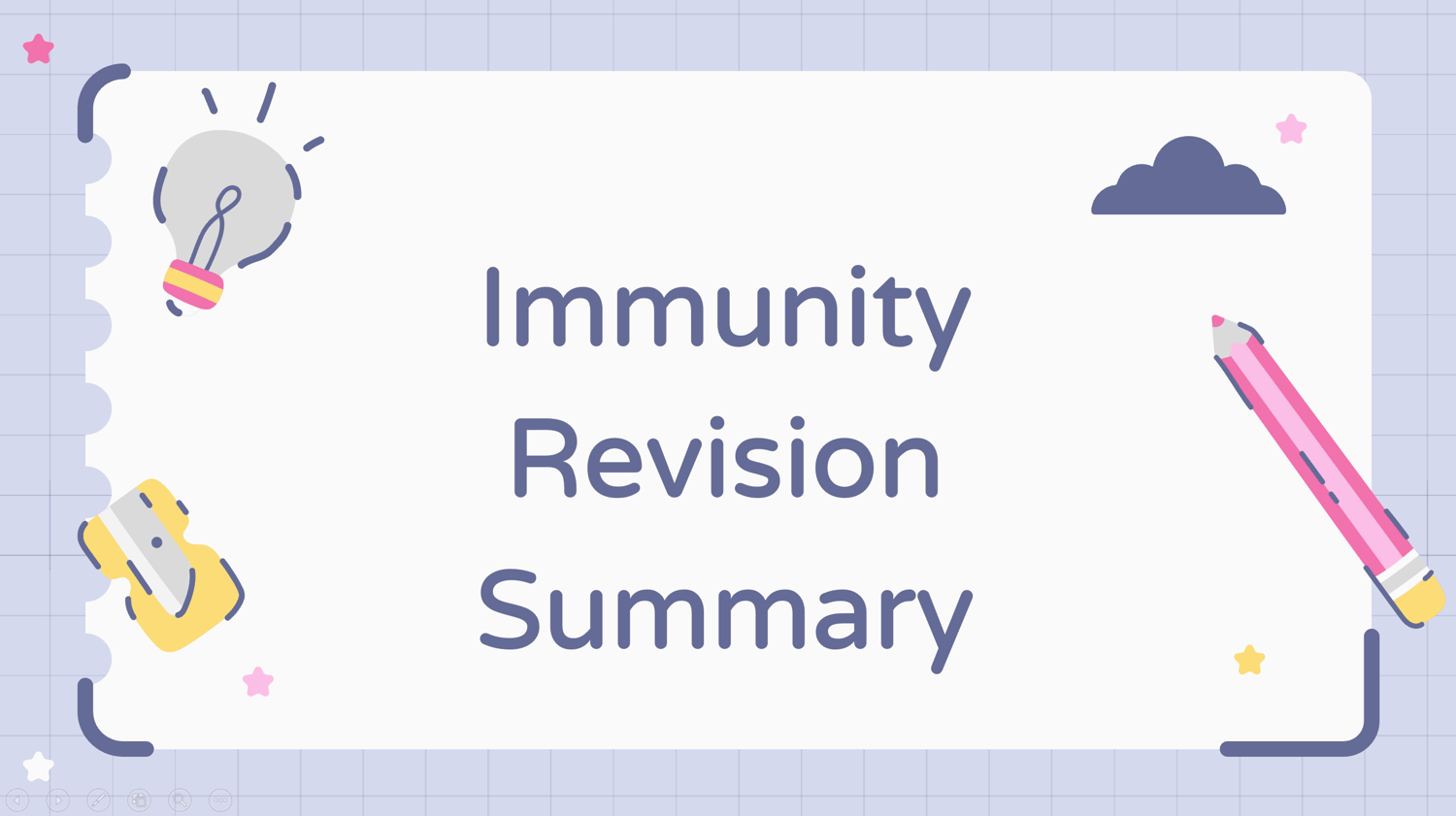 Immunity
Revision
Summary